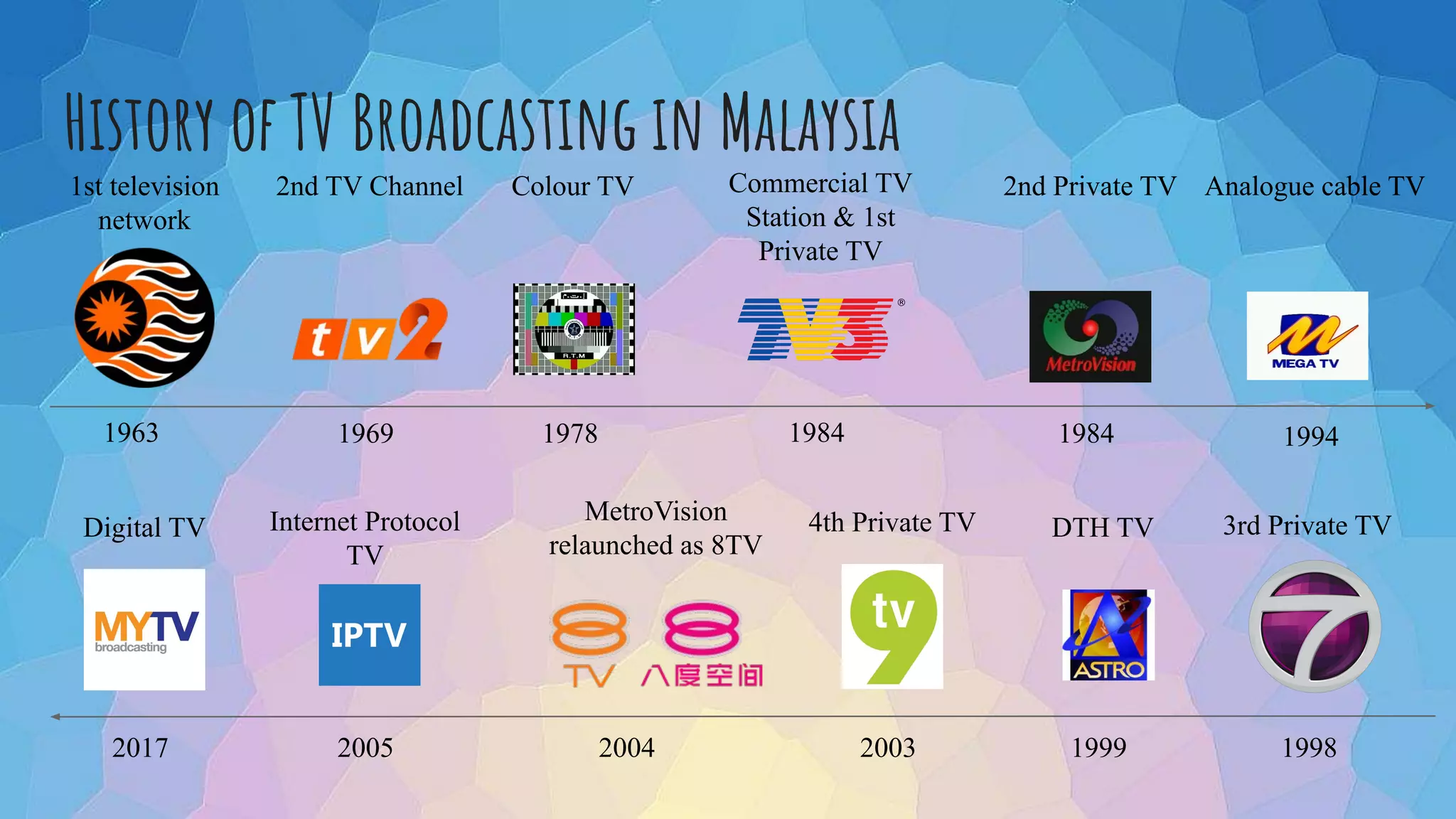 HISTORY OF TV BROADCASTING IN MALAYSIA

1st television network

2nd TV Channel

Colour TV

Commercial TV Station & 1st Private TV

2nd Private TV

Analogue cable TV

tv2

R.T.M

TV3

MetroVision

MEGA TV

1963

1969

1978

1984

1984

1994

Digital TV

Internet Protocol TV

MetroVision relaunched as 8TV

4th Private TV

DTH TV

3rd Private TV

MYTV broadcasting

IPTV

8 TV

8 八度空间

tv 9

ASTRO

7

2017

2005

2004

2003

1999

1998